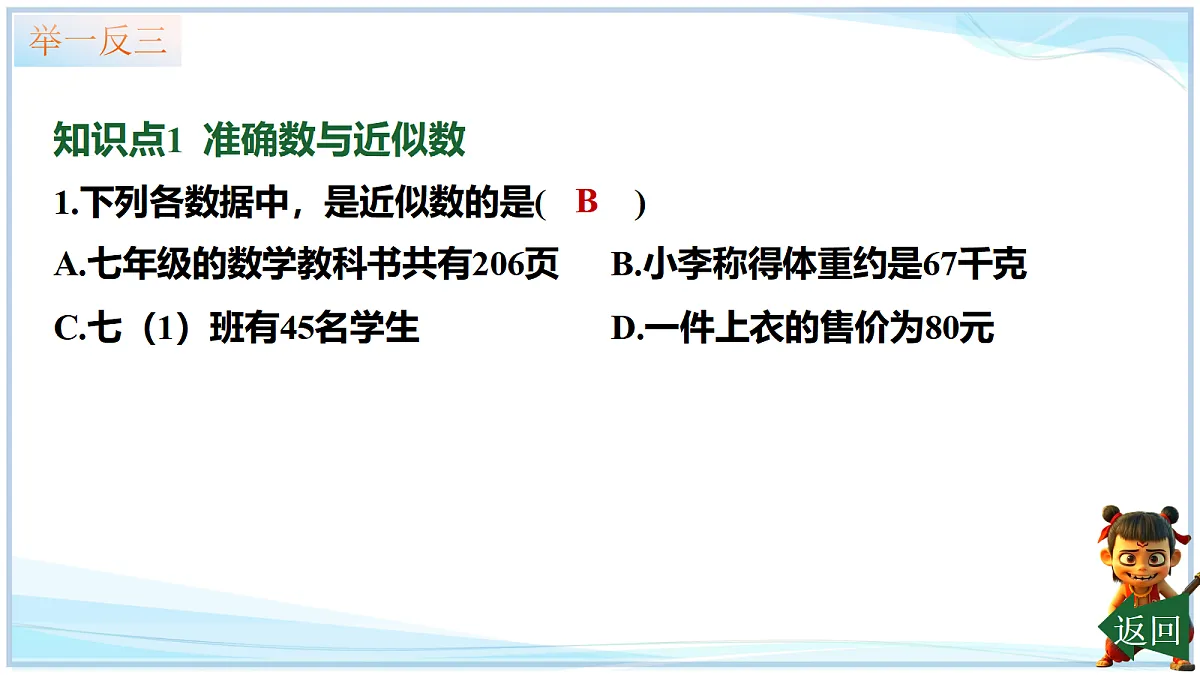 举一反三

知识点1 准确数与近似数

1.下列各数据中，是近似数的是( B )

A.七年级的数学教科书共有206页

B.小李称得体重约是67千克

C.七（1）班有45名学生

D.一件上衣的售价为80元

返回